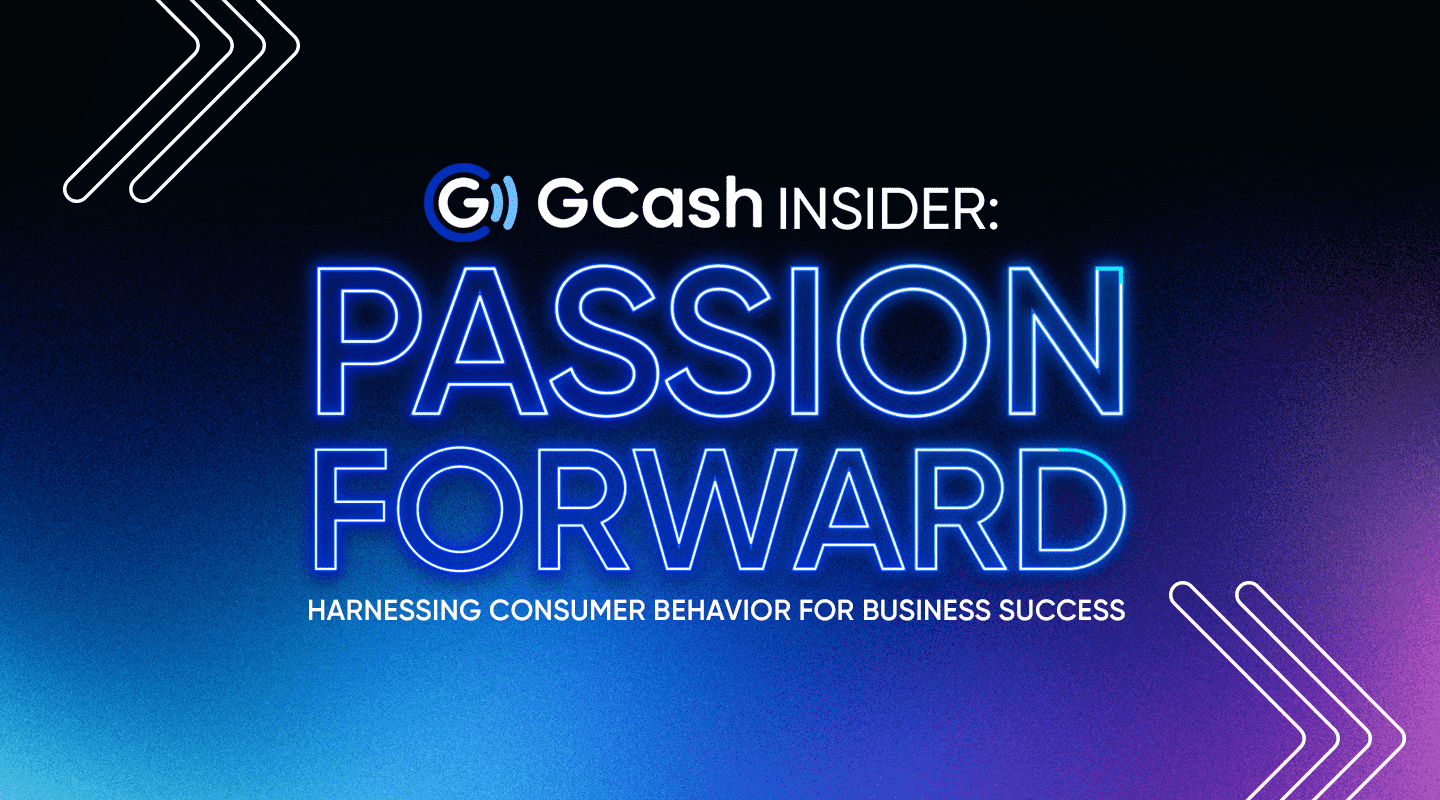 GCash INSIDER:

PASSION FORWARD

HARNESSING CONSUMER BEHAVIOR FOR BUSINESS SUCCESS